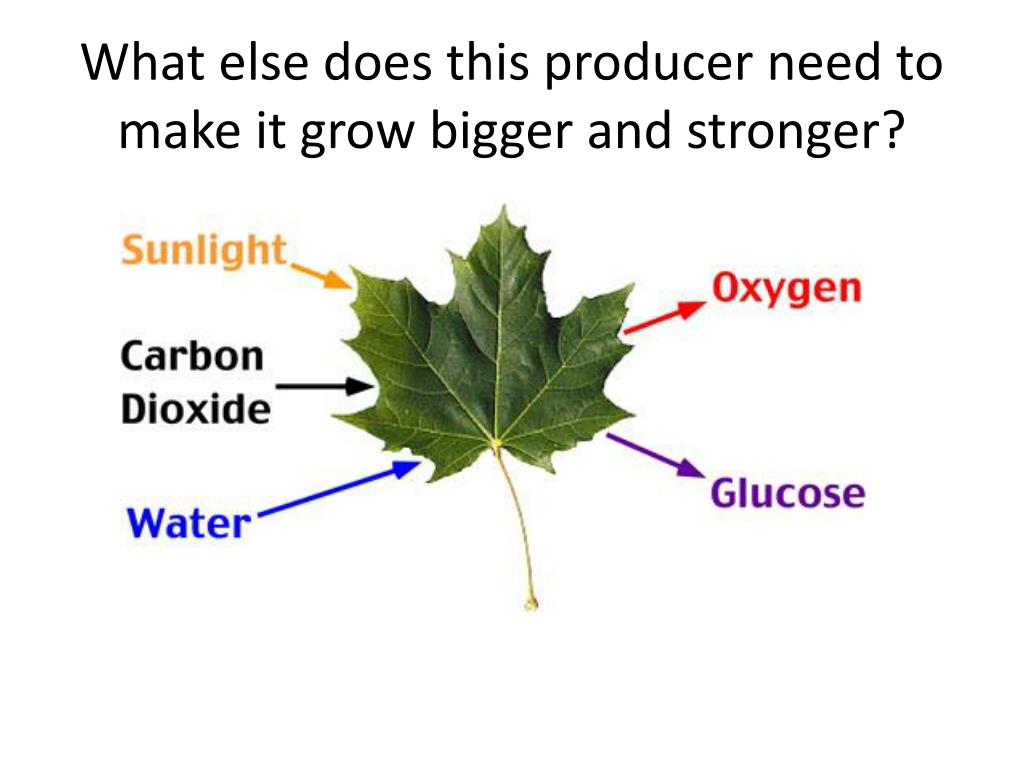 What else does this producer need to make it grow bigger and stronger?

Sunlight

Carbon Dioxide

Water

Oxygen

Glucose